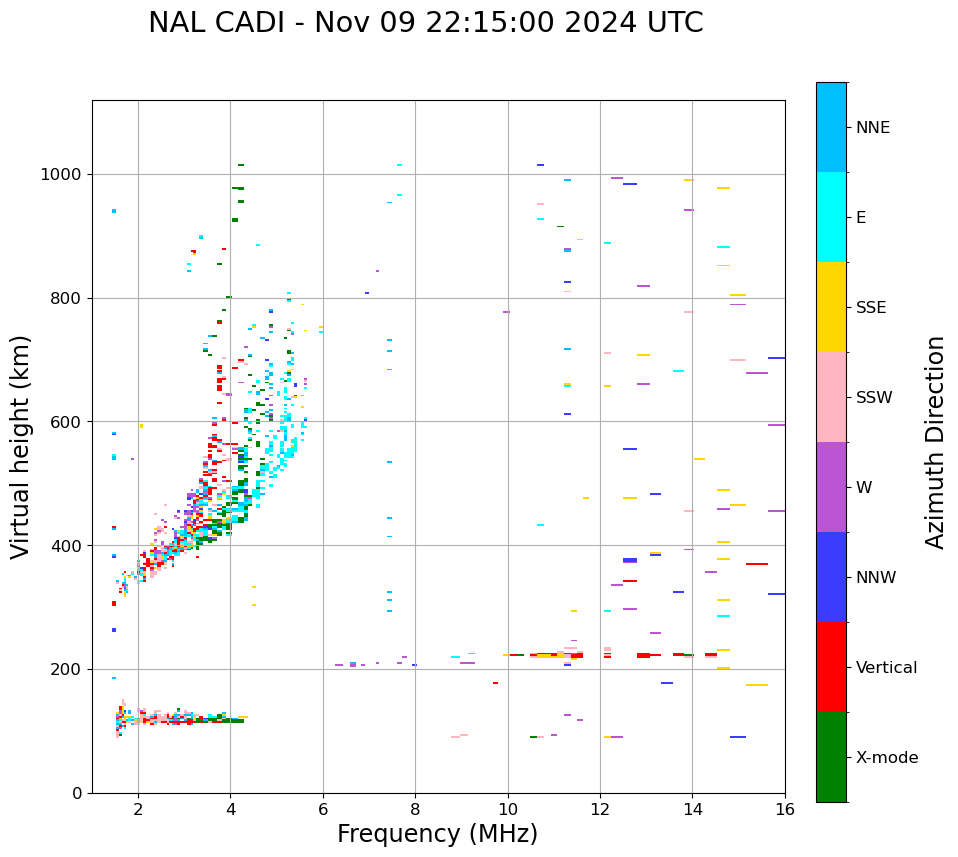 NAL CADI - Nov 09 22:15:00 2024 UTC

Virtual height (km)

1000
800
600
400
200
0

2
4
6
8
10
12
14
16

Frequency (MHz)

NNE
E
SSE
SSW
W
NNW
Vertical
X-mode

Azimuth Direction